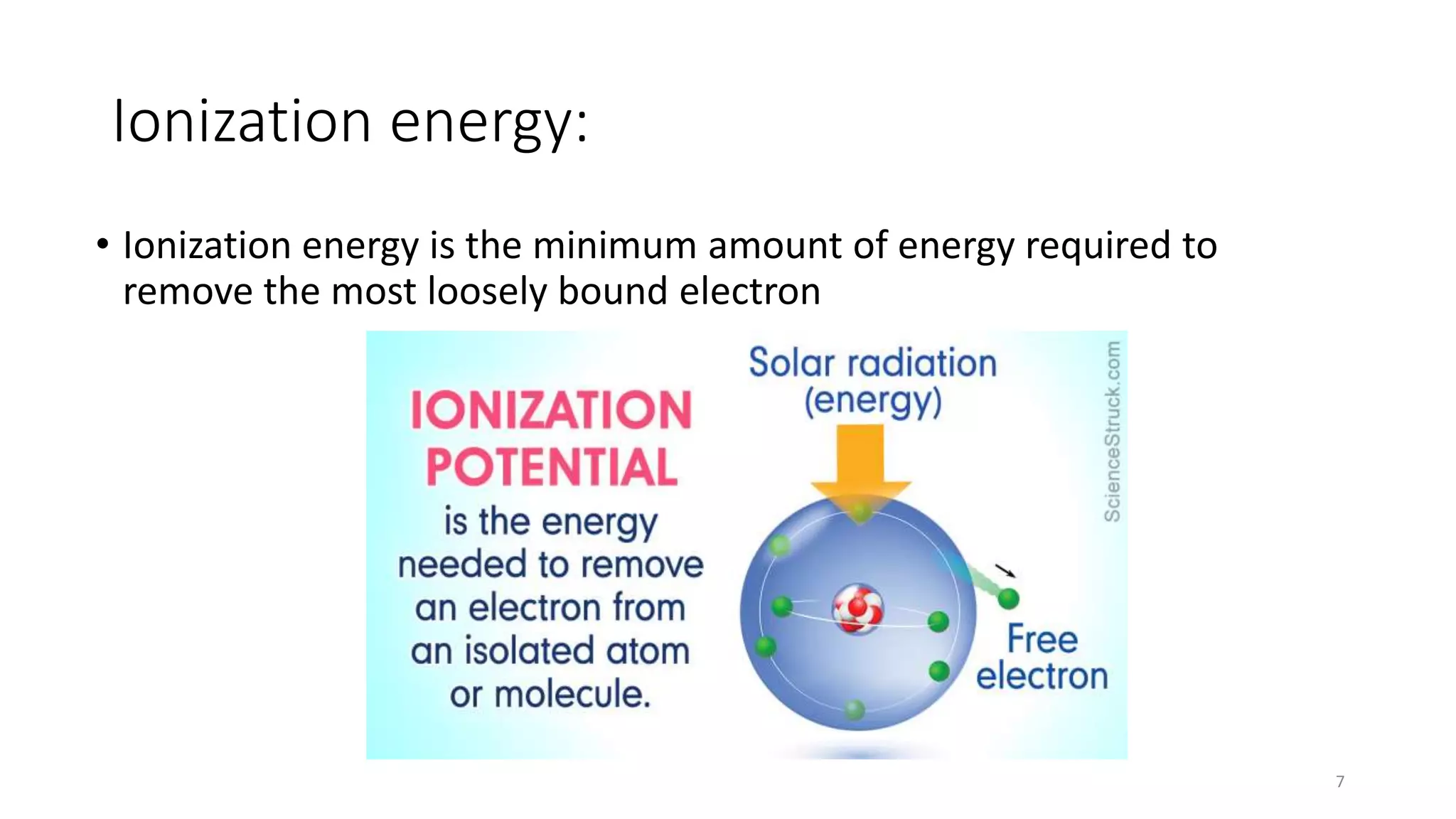 Ionization energy:

• Ionization energy is the minimum amount of energy required to remove the most loosely bound electron

IONIZATION POTENTIAL is the energy needed to remove an electron from an isolated atom or molecule.

Solar radiation (energy)

Free electron

ScienceStruck.com

7